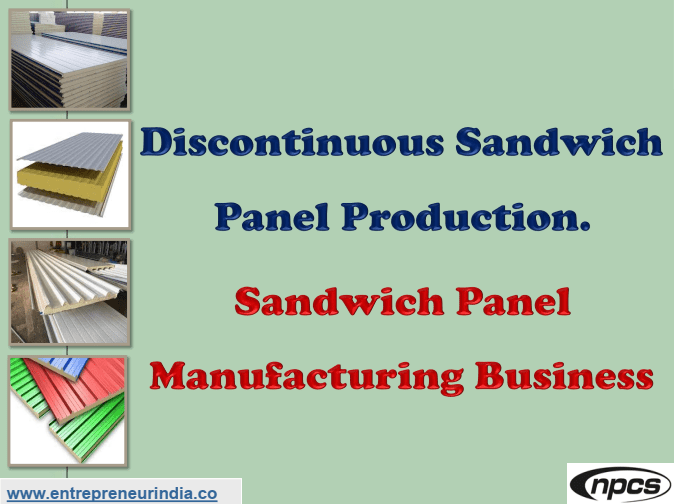 Discontinuous Sandwich Panel Production.

Sandwich Panel Manufacturing Business

www.entrepreneurindia.co

npcs